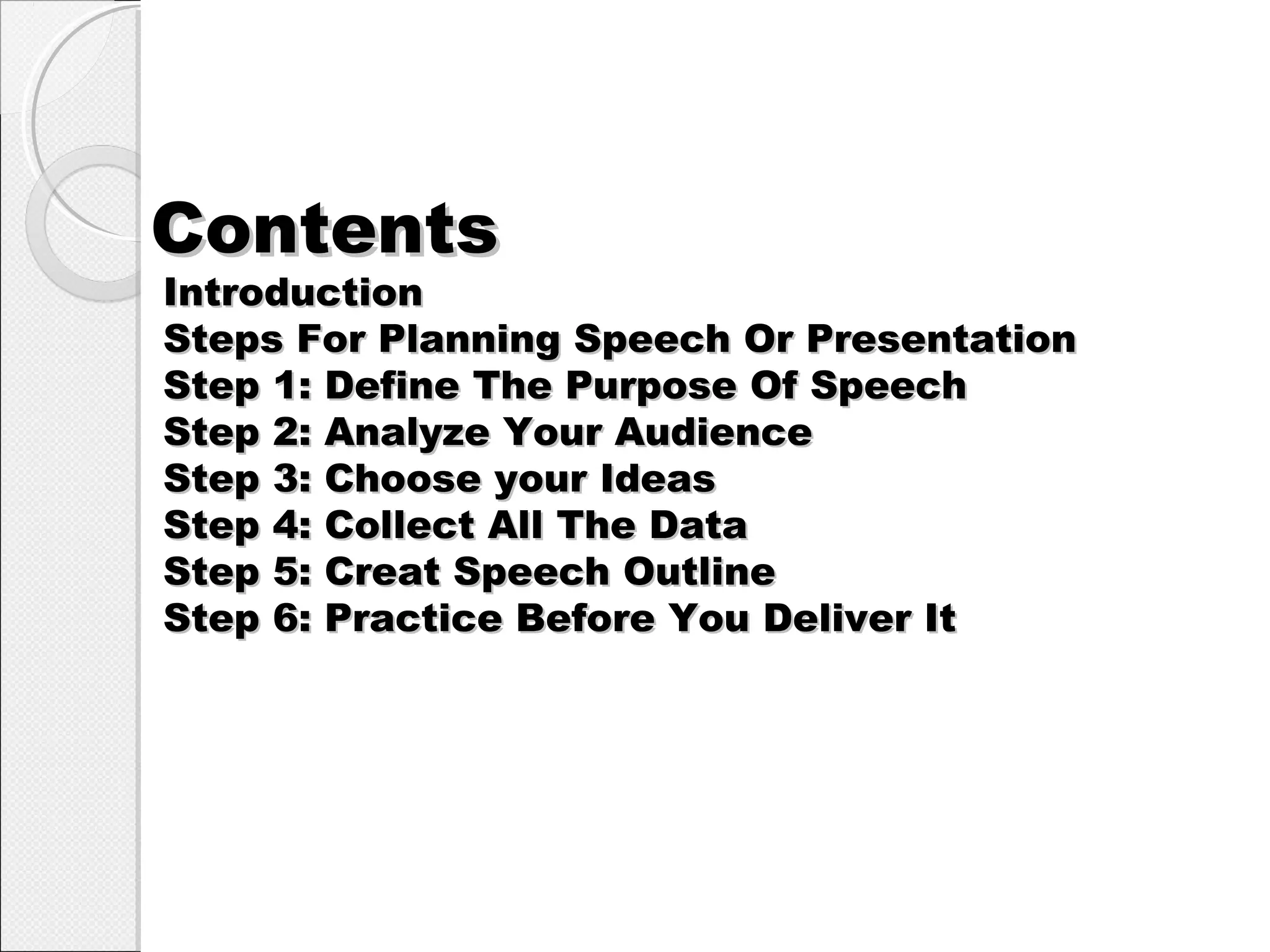 Contents
Introduction
Steps For Planning Speech Or Presentation
Step 1: Define The Purpose Of Speech
Step 2: Analyze Your Audience
Step 3: Choose your Ideas
Step 4: Collect All The Data
Step 5: Creat Speech Outline
Step 6: Practice Before You Deliver It